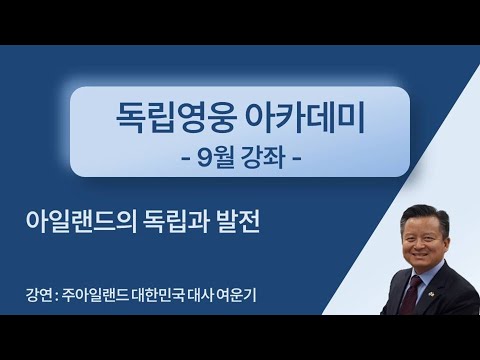 독립영웅 아카데미
- 9월 강좌 -

아일랜드의 독립과 발전

강연 : 주아일랜드 대한민국 대사 여운기